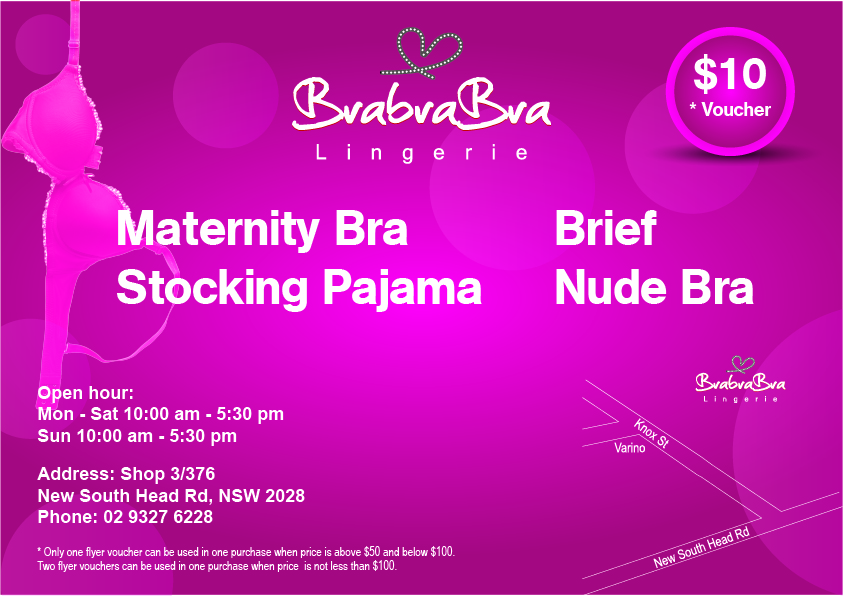 BrabraBra
Lingerie

$10
* Voucher

Maternity Bra
Stocking Pajama

Brief
Nude Bra

Open hour:
Mon - Sat 10:00 am - 5:30 pm
Sun 10:00 am - 5:30 pm

Address: Shop 3/376
New South Head Rd, NSW 2028
Phone: 02 9327 6228

* Only one flyer voucher can be used in one purchase when price is above $50 and below $100.
Two flyer vouchers can be used in one purchase when price is not less than $100.

BrabraBra
Lingerie

Knox St
Varino
New South Head Rd